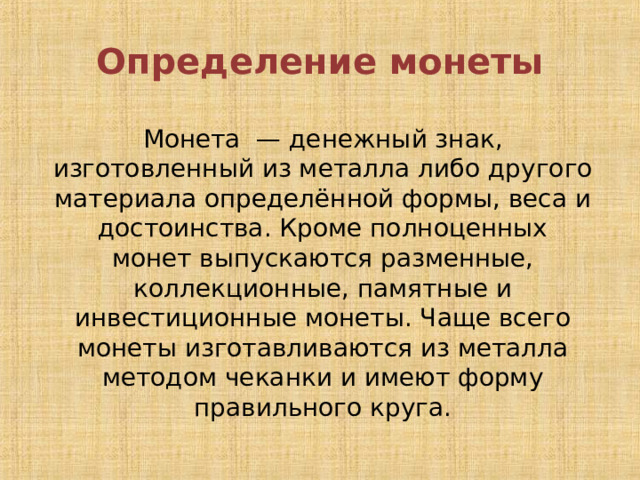 Определение монеты

Монета  — денежный знак, изготовленный из металла либо другого материала определённой формы, веса и достоинства. Кроме полноценных монет выпускаются разменные, коллекционные, памятные и инвестиционные монеты. Чаще всего монеты изготавливаются из металла методом чеканки и имеют форму правильного круга.